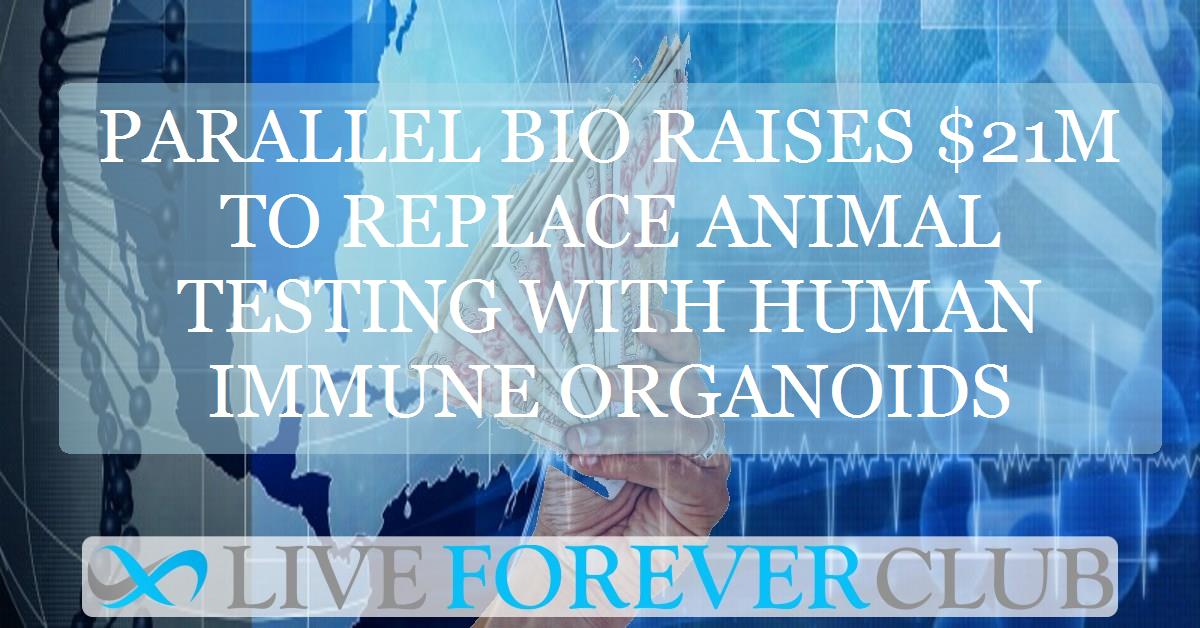 PARALLEL BIO RAISES $21M TO REPLACE ANIMAL TESTING WITH HUMAN IMMUNE ORGANOIDS

LIVE FOREVER CLUB